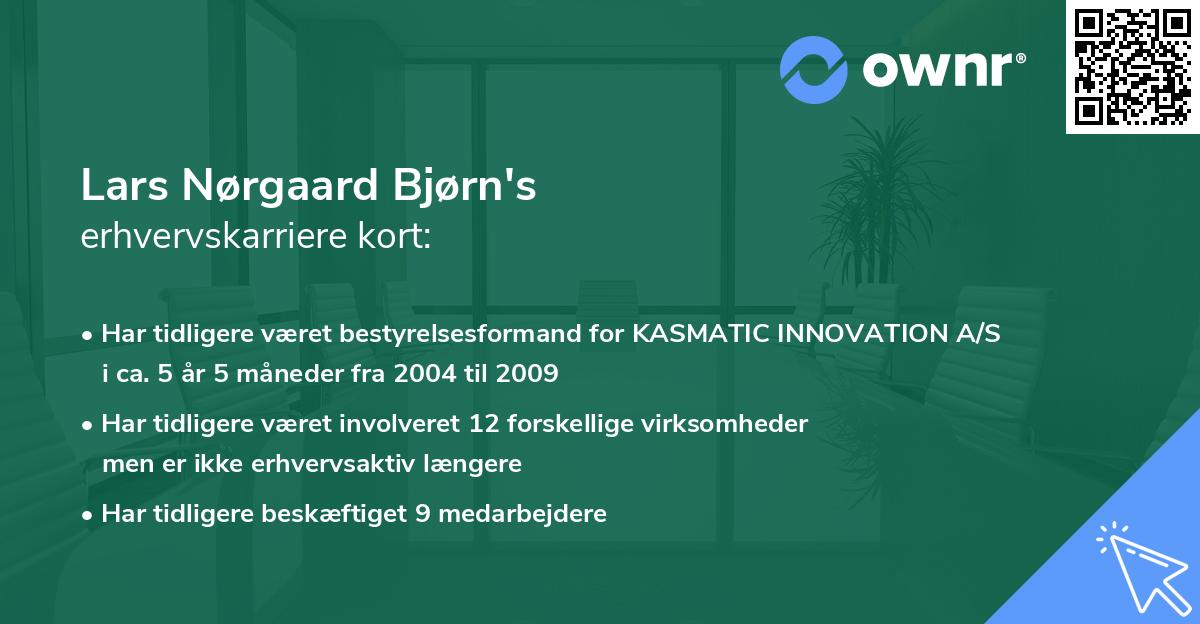 ownr®

Lars Nørgaard Bjørn's
erhvervskarriere kort:

• Har tidligere været bestyrelsesformand for KASMATIC INNOVATION A/S i ca. 5 år 5 måneder fra 2004 til 2009

• Har tidligere været involveret 12 forskellige virksomheder men er ikke erhvervsaktiv længere

• Har tidligere beskæftiget 9 medarbejdere